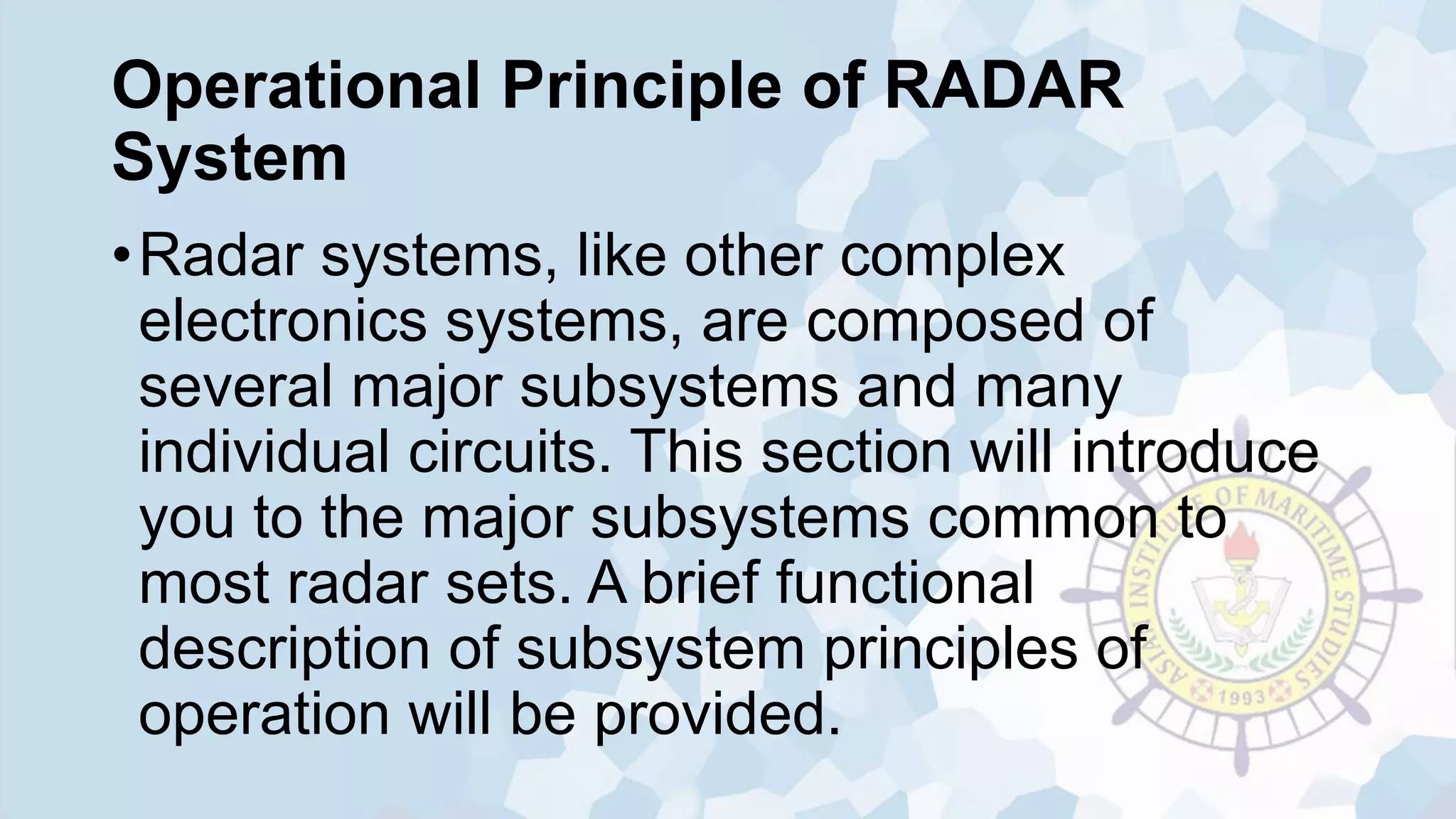 Operational Principle of RADAR System

• Radar systems, like other complex electronics systems, are composed of several major subsystems and many individual circuits. This section will introduce you to the major subsystems common to most radar sets. A brief functional description of subsystem principles of operation will be provided.

ASIAN INSTITUTE OF MARITIME STUDIES
1993